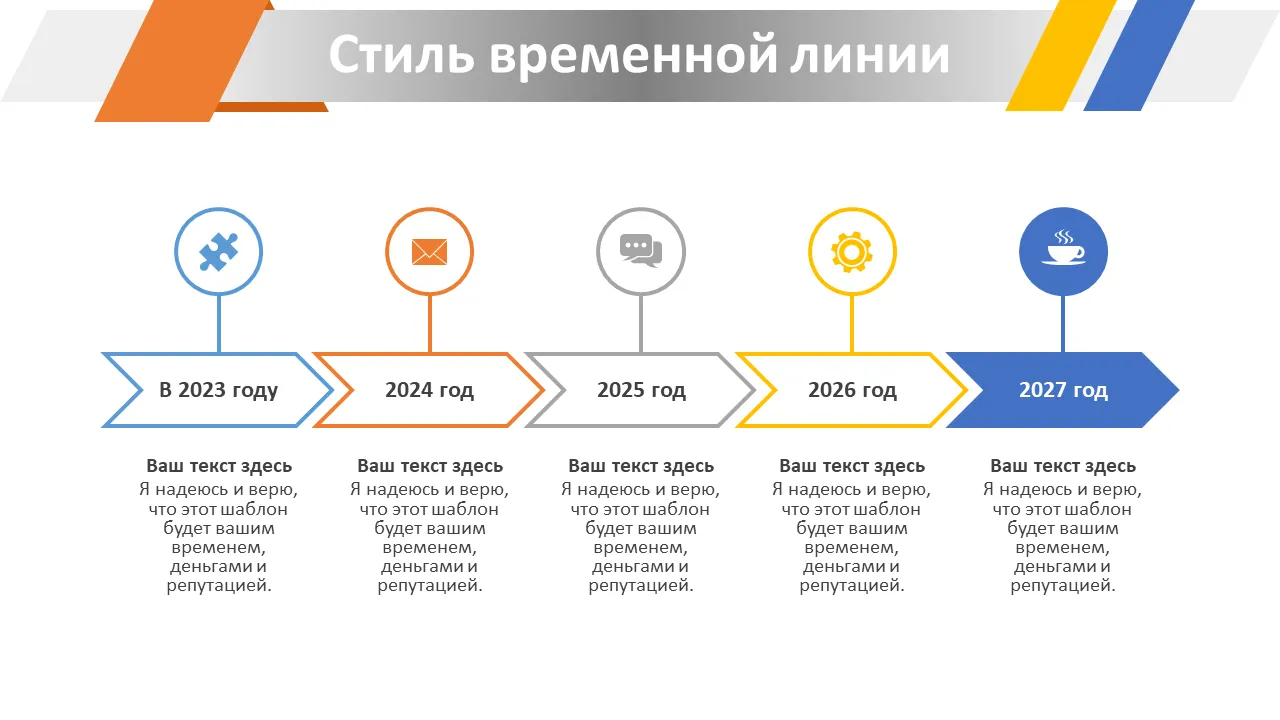 Стиль временной линии

В 2023 году

2024 год

2025 год

2026 год

2027 год

Ваш текст здесь
Я надеюсь и верю, что этот шаблон будет вашим временем, деньгами и репутацией.

Ваш текст здесь
Я надеюсь и верю, что этот шаблон будет вашим временем, деньгами и репутацией.

Ваш текст здесь
Я надеюсь и верю, что этот шаблон будет вашим временем, деньгами и репутацией.

Ваш текст здесь
Я надеюсь и верю, что этот шаблон будет вашим временем, деньгами и репутацией.

Ваш текст здесь
Я надеюсь и верю, что этот шаблон будет вашим временем, деньгами и репутацией.